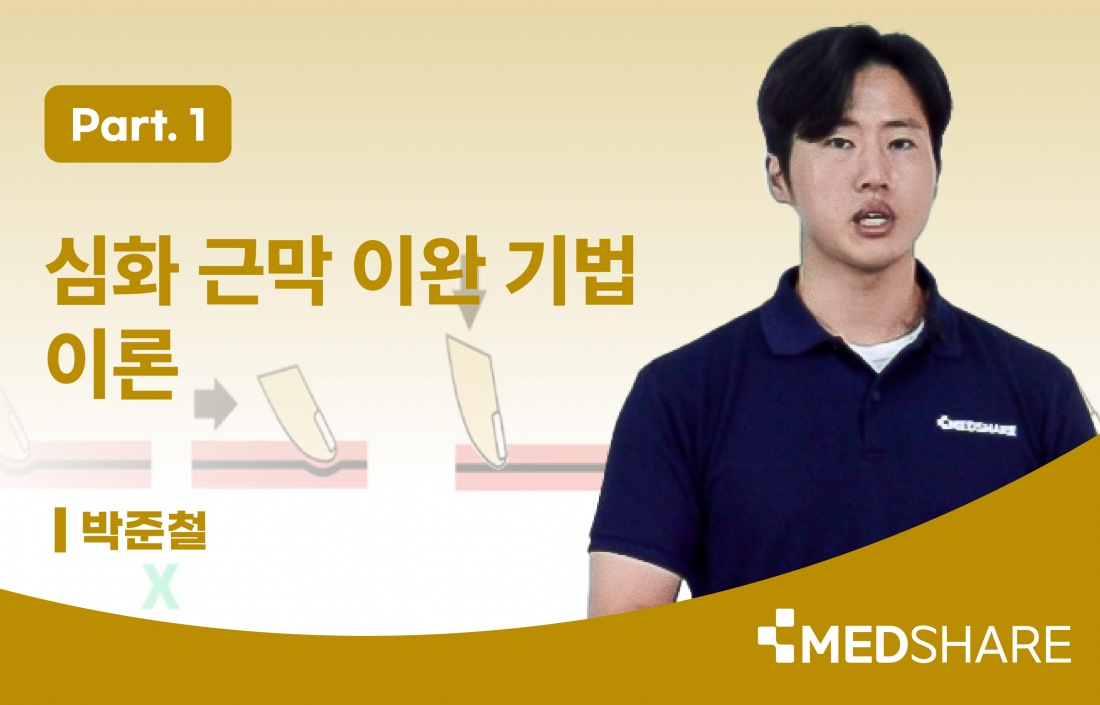 Part. 1

심화 근막 이완 기법 이론

박준철

X

MEDSHARE

MEDSHARE